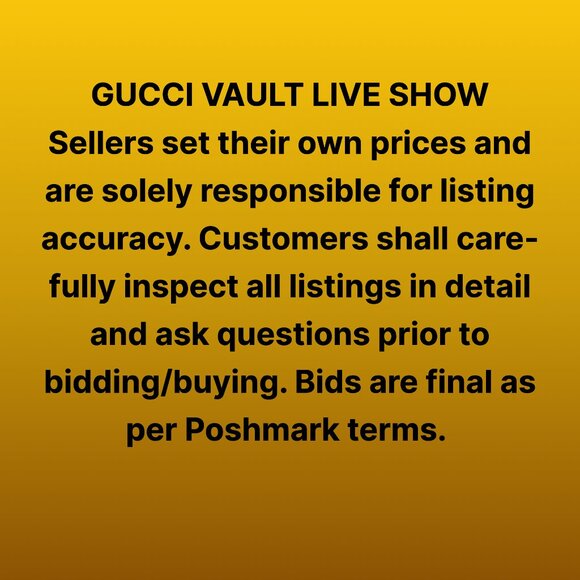 GUCCI VAULT LIVE SHOW
Sellers set their own prices and are solely responsible for listing accuracy. Customers shall carefully inspect all listings in detail and ask questions prior to bidding/buying. Bids are final as per Poshmark terms.